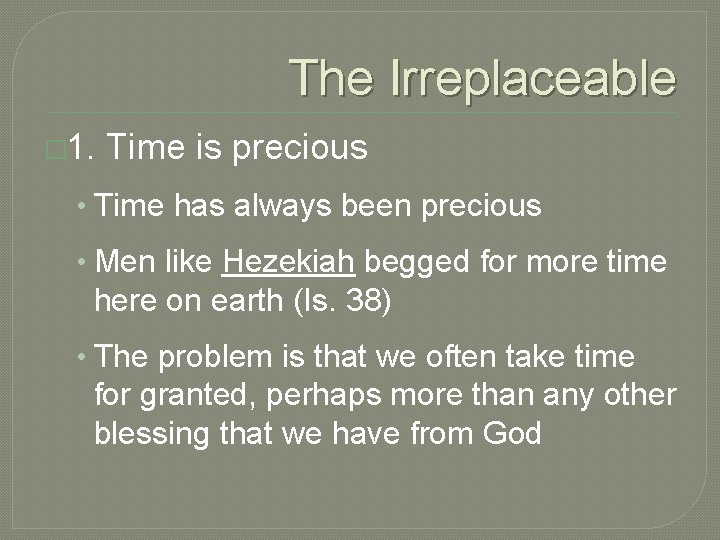 The Irreplaceable

1. Time is precious

• Time has always been precious

• Men like Hezekiah begged for more time here on earth (Is. 38)

• The problem is that we often take time for granted, perhaps more than any other blessing that we have from God